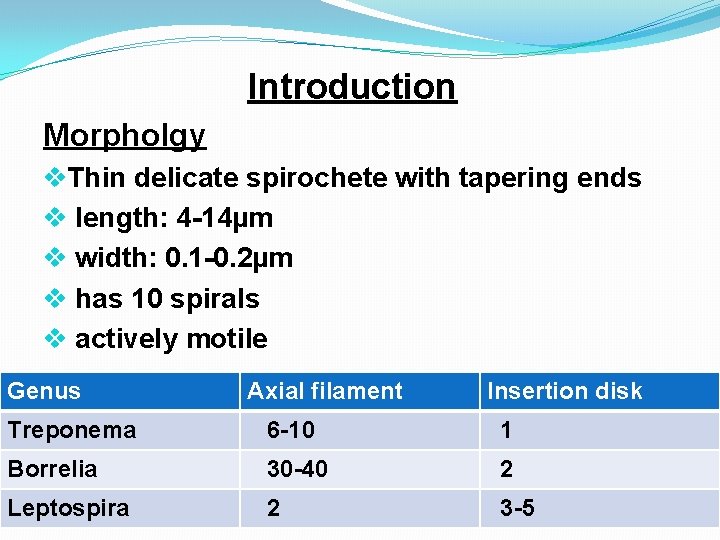 Introduction

Morpholgy

❖Thin delicate spirochete with tapering ends

❖ length: 4-14μm

❖ width: 0.1-0.2μm

❖ has 10 spirals

❖ actively motile

| Genus | Axial filament | Insertion disk |
|---|---|---|
| Treponema | 6-10 | 1 |
| Borrelia | 30-40 | 2 |
| Leptospira | 2 | 3-5 |